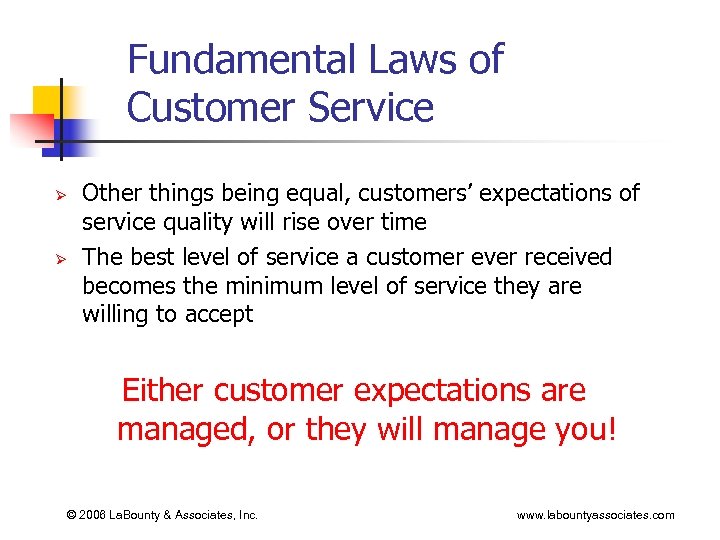 Fundamental Laws of Customer Service

➢ Other things being equal, customers' expectations of service quality will rise over time

➢ The best level of service a customer ever received becomes the minimum level of service they are willing to accept

Either customer expectations are managed, or they will manage you!

© 2006 LaBounty & Associates, Inc.

www.labountyassociates.com